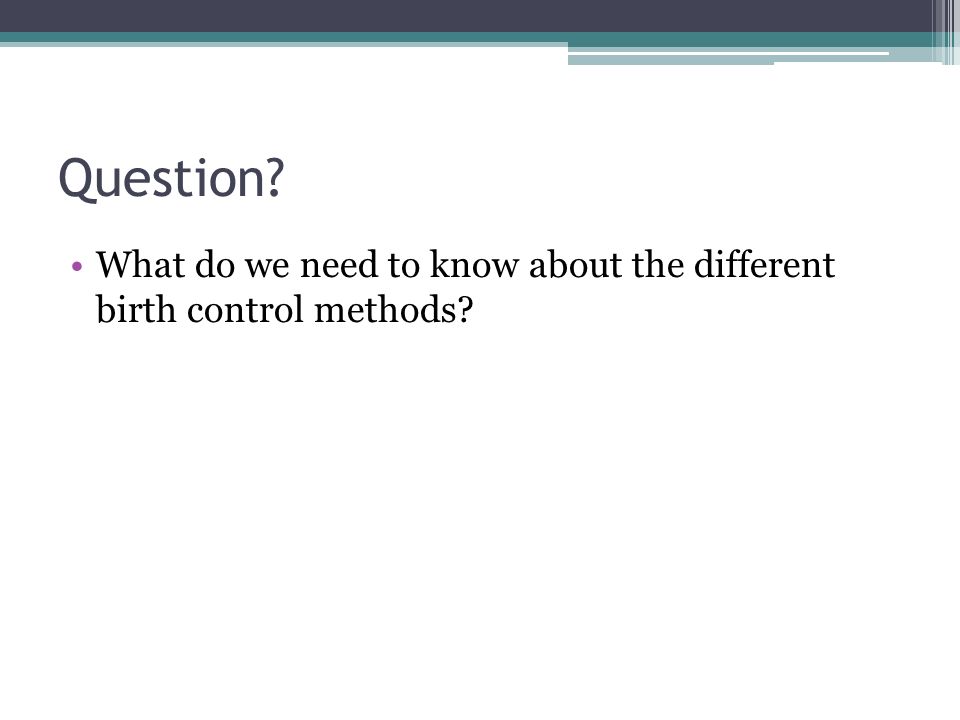 Question?

• What do we need to know about the different birth control methods?